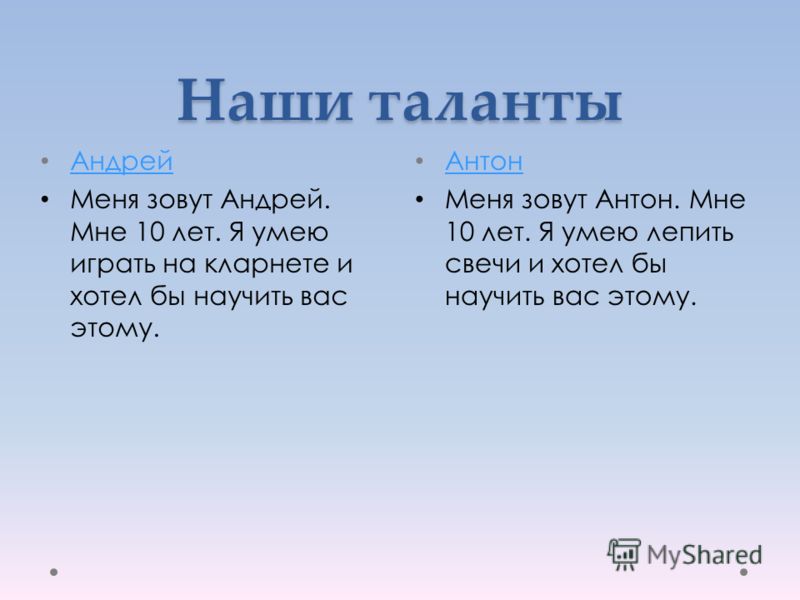 Наши таланты

• Андрей
• Меня зовут Андрей. Мне 10 лет. Я умею играть на кларнете и хотел бы научить вас этому.

• Антон
• Меня зовут Антон. Мне 10 лет. Я умею лепить свечи и хотел бы научить вас этому.

MyShared